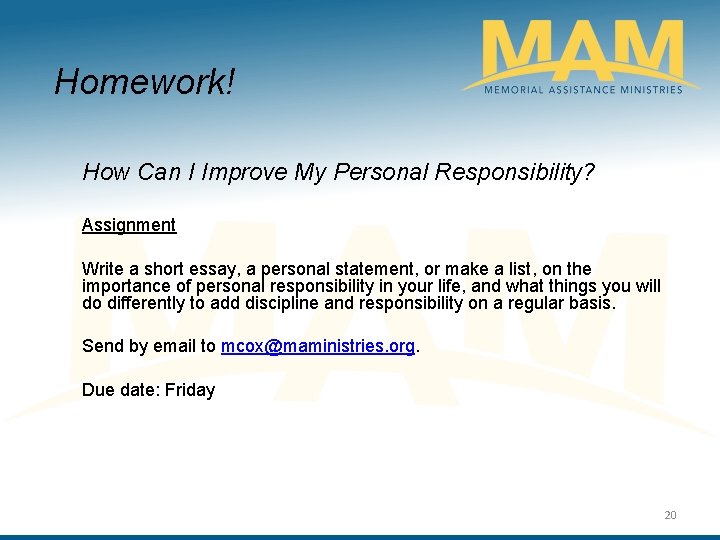 Homework!

MAM
MEMORIAL ASSISTANCE MINISTRIES

How Can I Improve My Personal Responsibility?

Assignment

Write a short essay, a personal statement, or make a list, on the importance of personal responsibility in your life, and what things you will do differently to add discipline and responsibility on a regular basis.

Send by email to mcox@maministries.org.

Due date: Friday

20